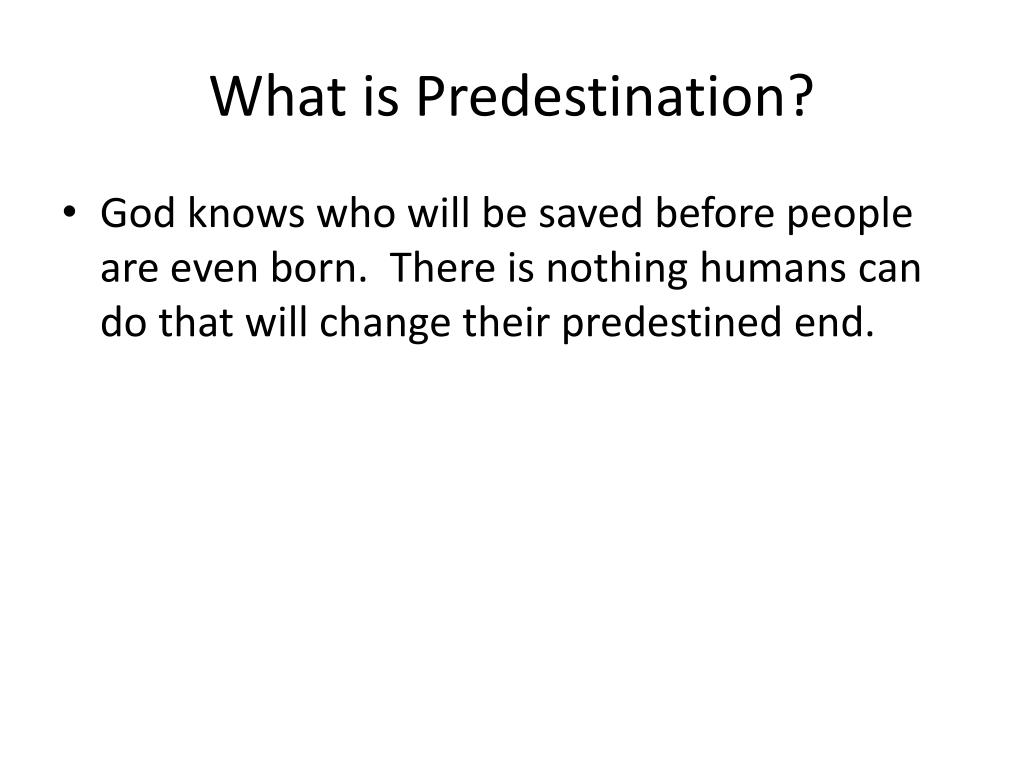 What is Predestination?

• God knows who will be saved before people are even born. There is nothing humans can do that will change their predestined end.